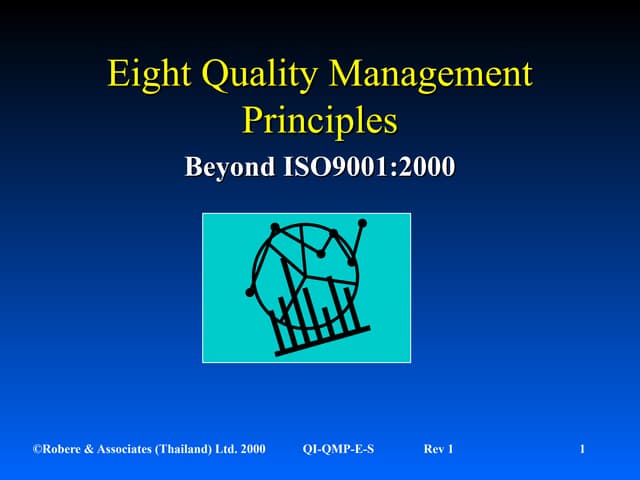 Eight Quality Management Principles

Beyond ISO9001:2000

©Robere & Associates (Thailand) Ltd. 2000 QI-QMP-E-S Rev 1 1